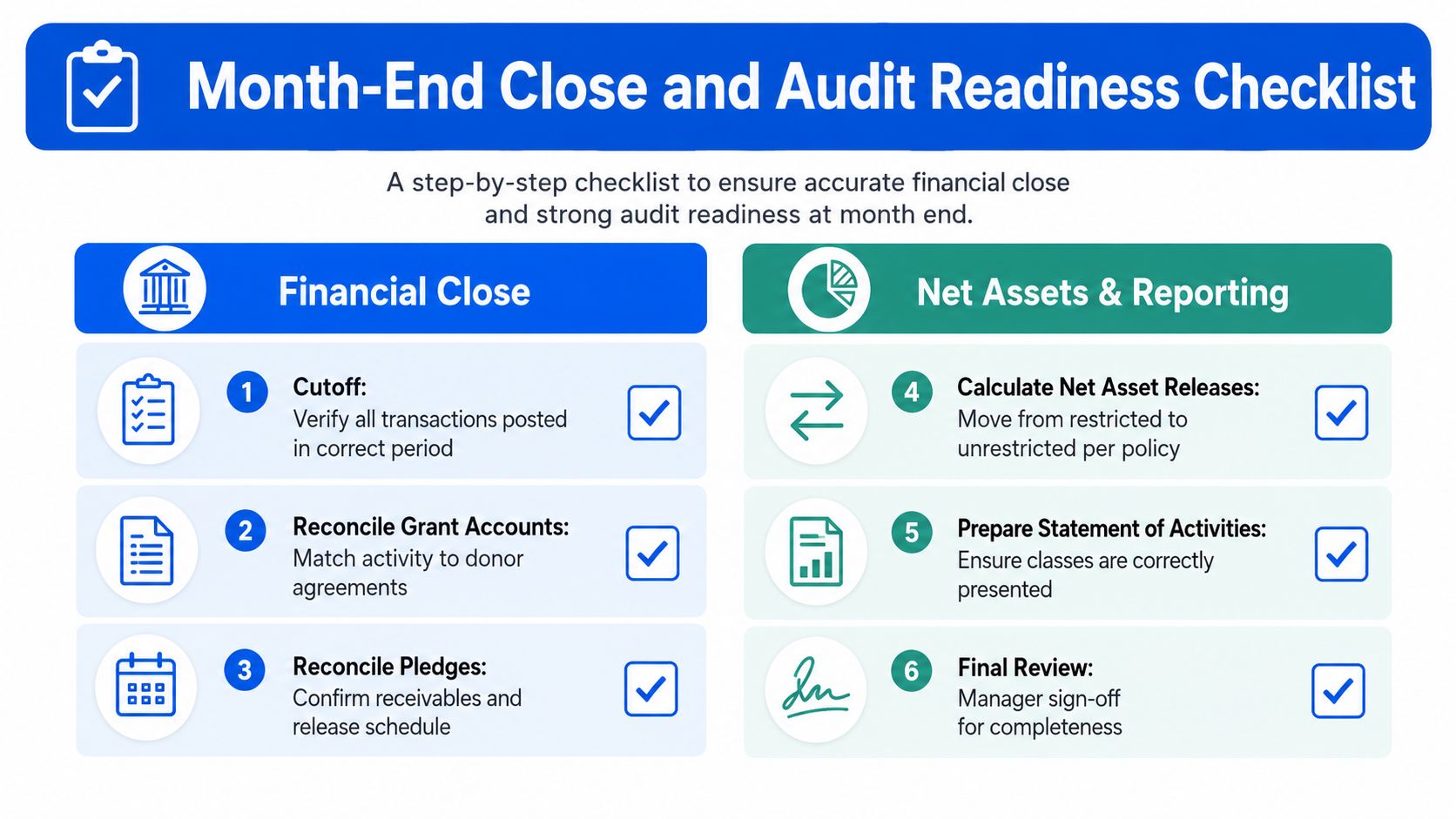 Month-End Close and Audit Readiness Checklist

A step-by-step checklist to ensure accurate financial close and strong audit readiness at month end.

Financial Close

1 Cutoff: Verify all transactions posted in correct period

2 Reconcile Grant Accounts: Match activity to donor agreements

3 Reconcile Pledges: Confirm receivables and release schedule

Net Assets & Reporting

4 Calculate Net Asset Releases: Move from restricted to unrestricted per policy

5 Prepare Statement of Activities: Ensure classes are correctly presented

6 Final Review: Manager sign-off for completeness